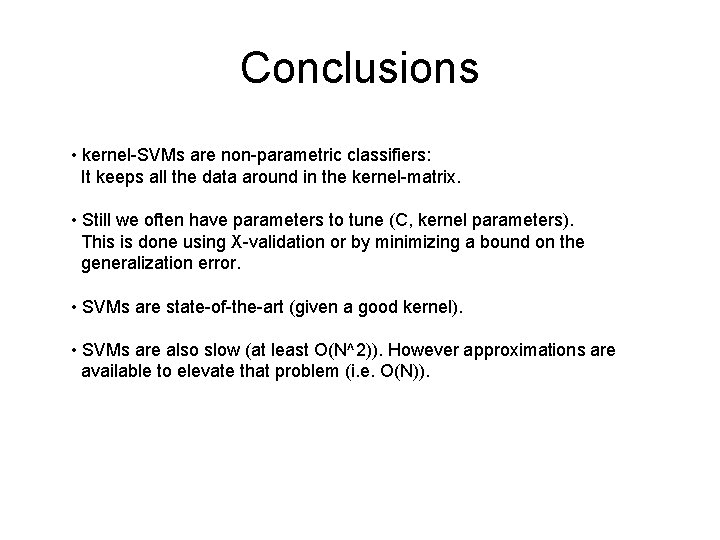 Conclusions

• kernel-SVMs are non-parametric classifiers: It keeps all the data around in the kernel-matrix.

• Still we often have parameters to tune (C, kernel parameters). This is done using X-validation or by minimizing a bound on the generalization error.

• SVMs are state-of-the-art (given a good kernel).

• SVMs are also slow (at least O(N^2)). However approximations are available to elevate that problem (i.e. O(N)).